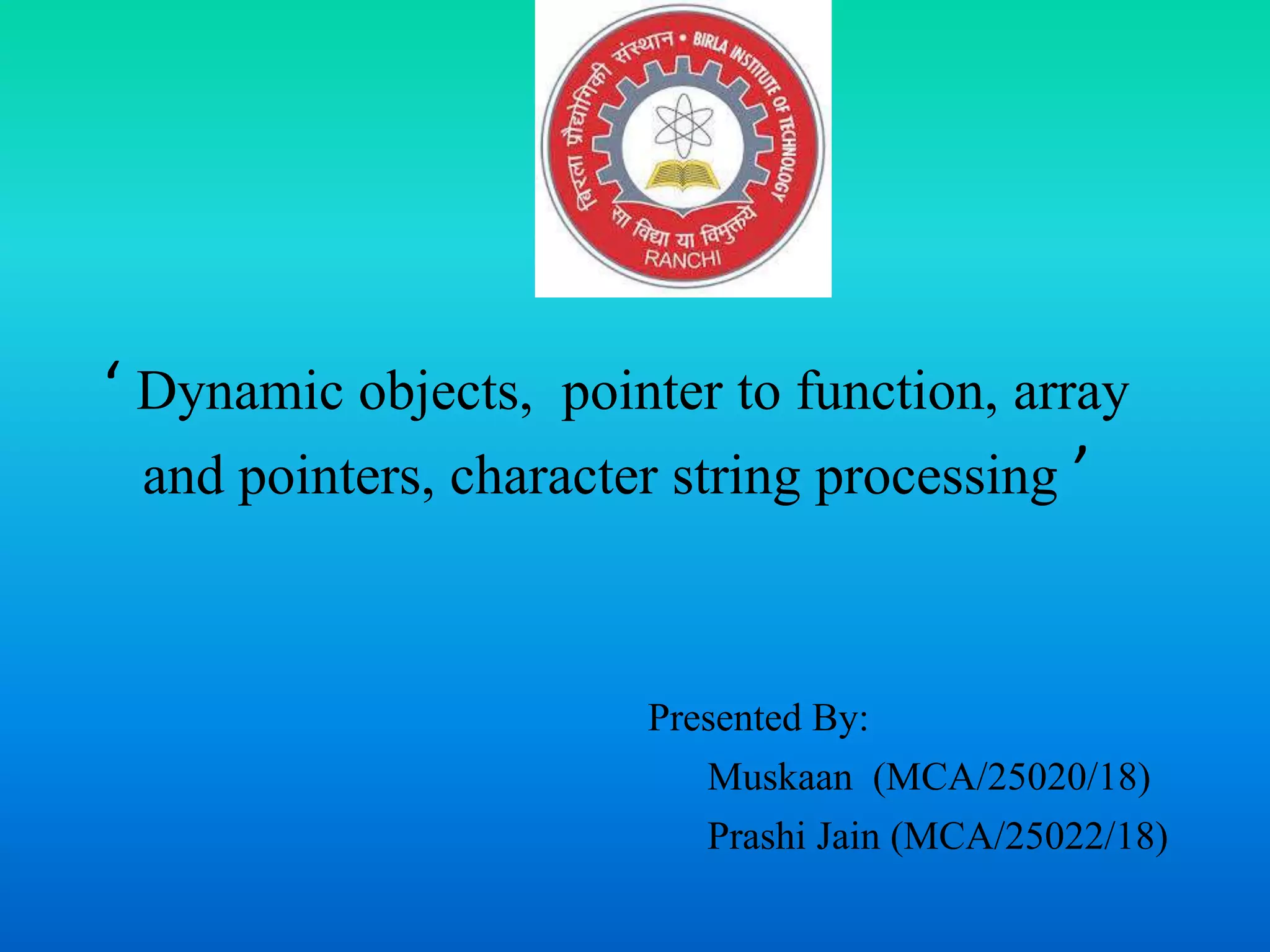 बिरला प्रौद्योगिकी संस्थान • BIRLA INSTITUTE OF TECHNOLOGY
सा विद्या या विमुक्तये
RANCHI

‘ Dynamic objects,  pointer to function, array and pointers, character string processing ’

Presented By:
Muskaan  (MCA/25020/18)
Prashi Jain (MCA/25022/18)